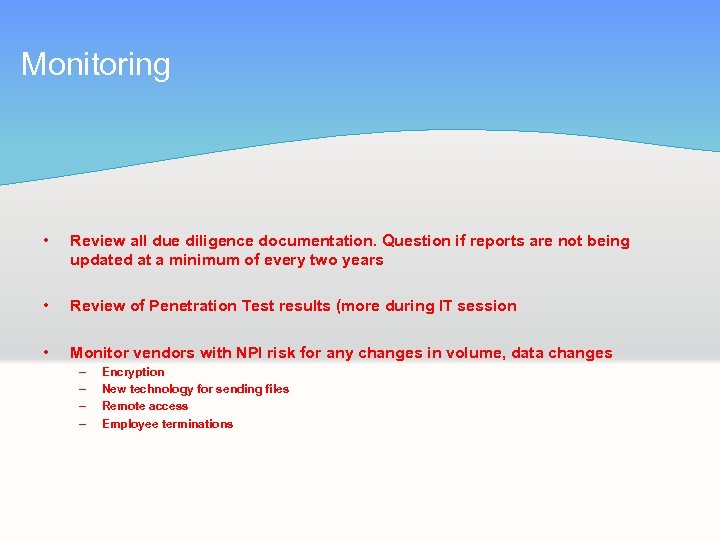 Monitoring

• Review all due diligence documentation. Question if reports are not being updated at a minimum of every two years

• Review of Penetration Test results (more during IT session

• Monitor vendors with NPI risk for any changes in volume, data changes
– Encryption
– New technology for sending files
– Remote access
– Employee terminations